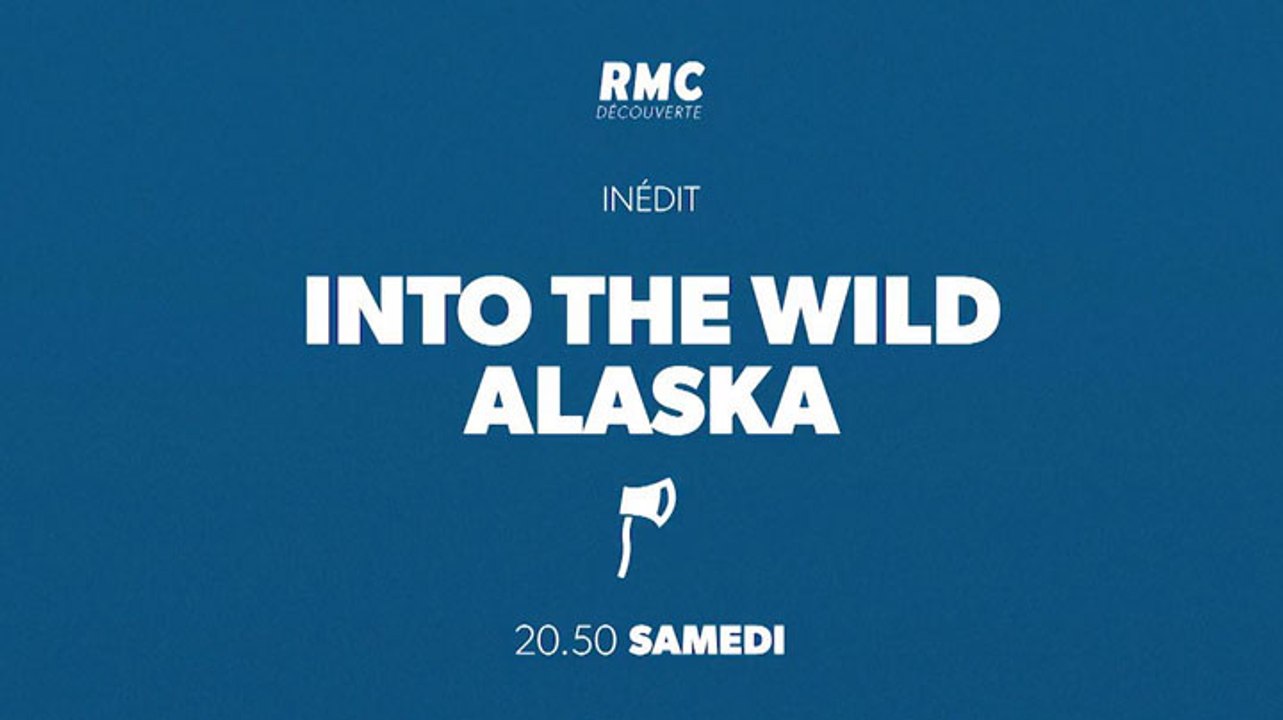 RMC
DÉCOUVERTE

INÉDIT

INTO THE WILD
ALASKA

20.50 SAMEDI